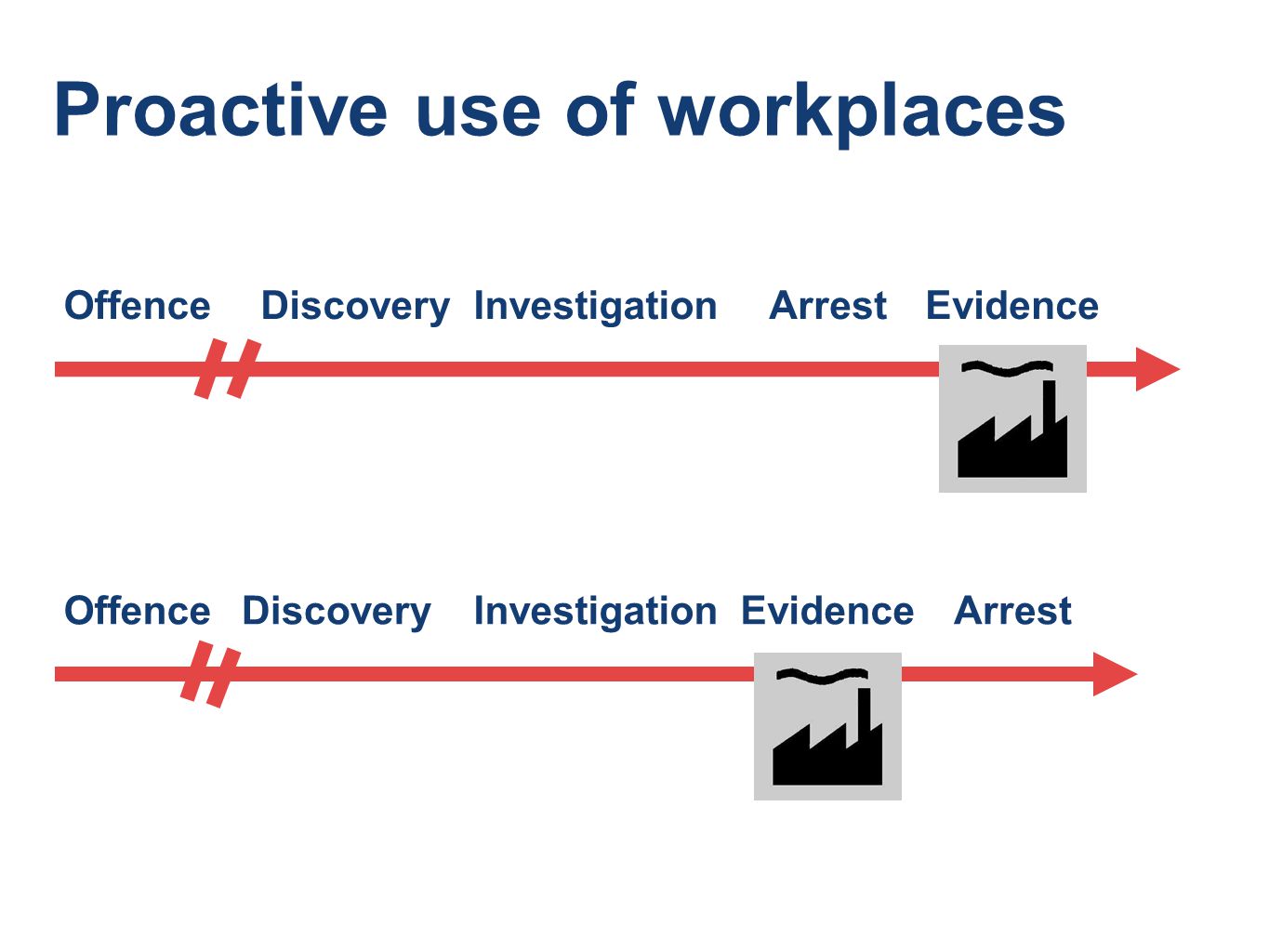 Proactive use of workplaces

Offence Discovery Investigation Arrest Evidence

Offence Discovery Investigation Evidence Arrest